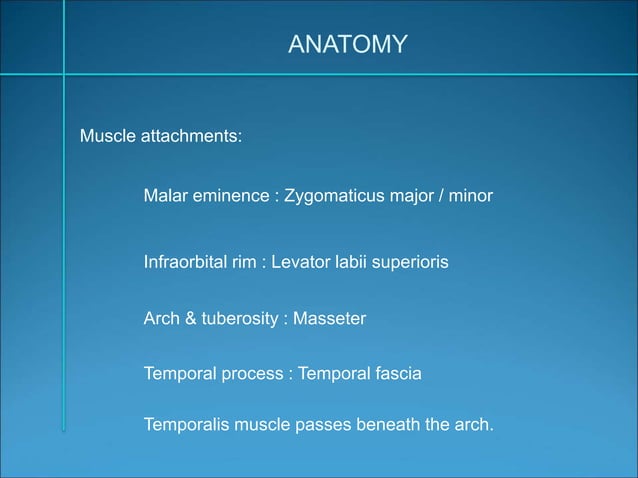 ANATOMY

Muscle attachments:

Malar eminence : Zygomaticus major / minor

Infraorbital rim : Levator labii superioris

Arch & tuberosity : Masseter

Temporal process : Temporal fascia

Temporalis muscle passes beneath the arch.